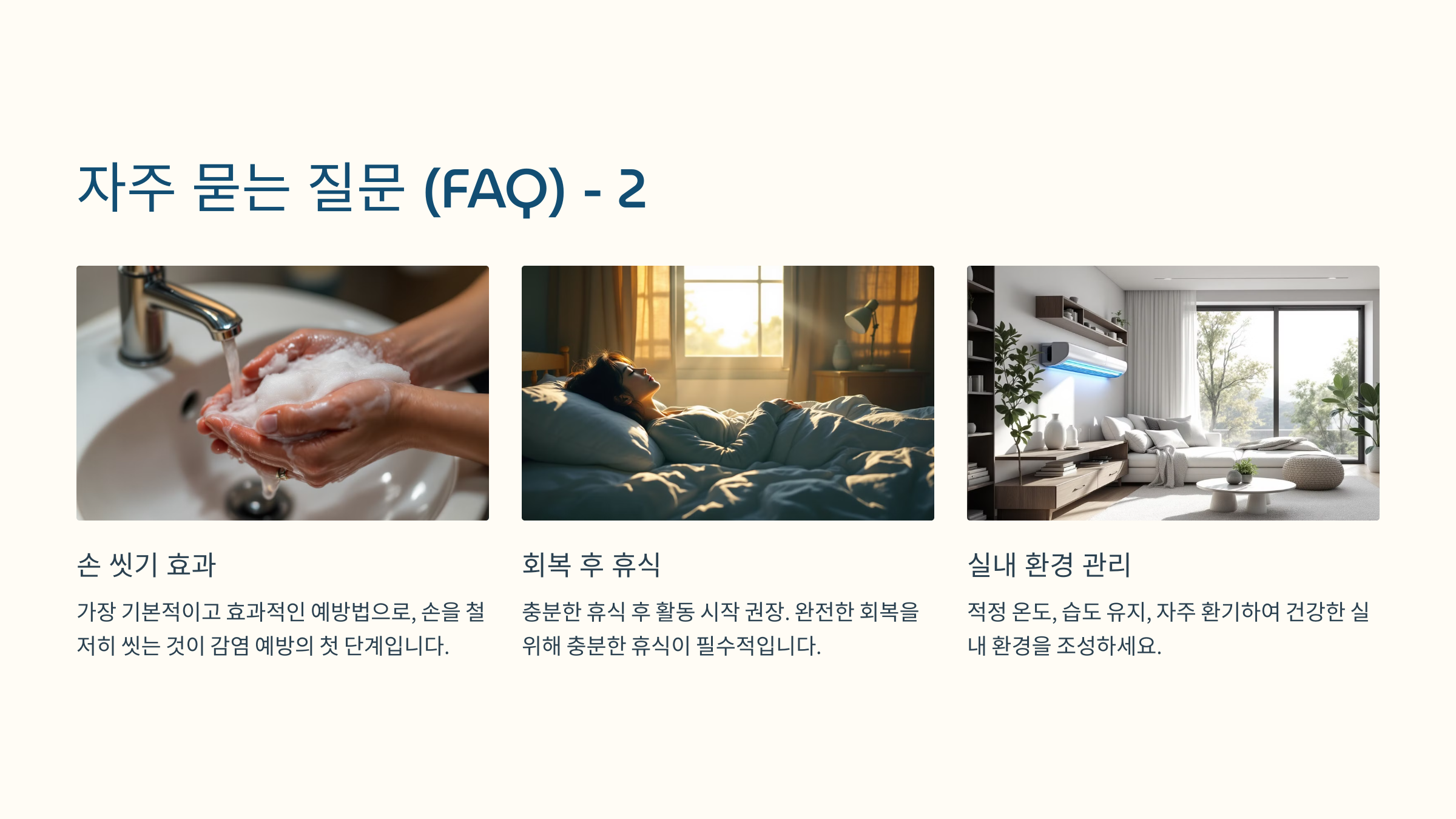 자주 묻는 질문 (FAQ) - 2

손 씻기 효과

가장 기본적이고 효과적인 예방법으로, 손을 철저히 씻는 것이 감염 예방의 첫 단계입니다.

회복 후 휴식

충분한 휴식 후 활동 시작 권장. 완전한 회복을 위해 충분한 휴식이 필수적입니다.

실내 환경 관리

적정 온도, 습도 유지, 자주 환기하여 건강한 실내 환경을 조성하세요.